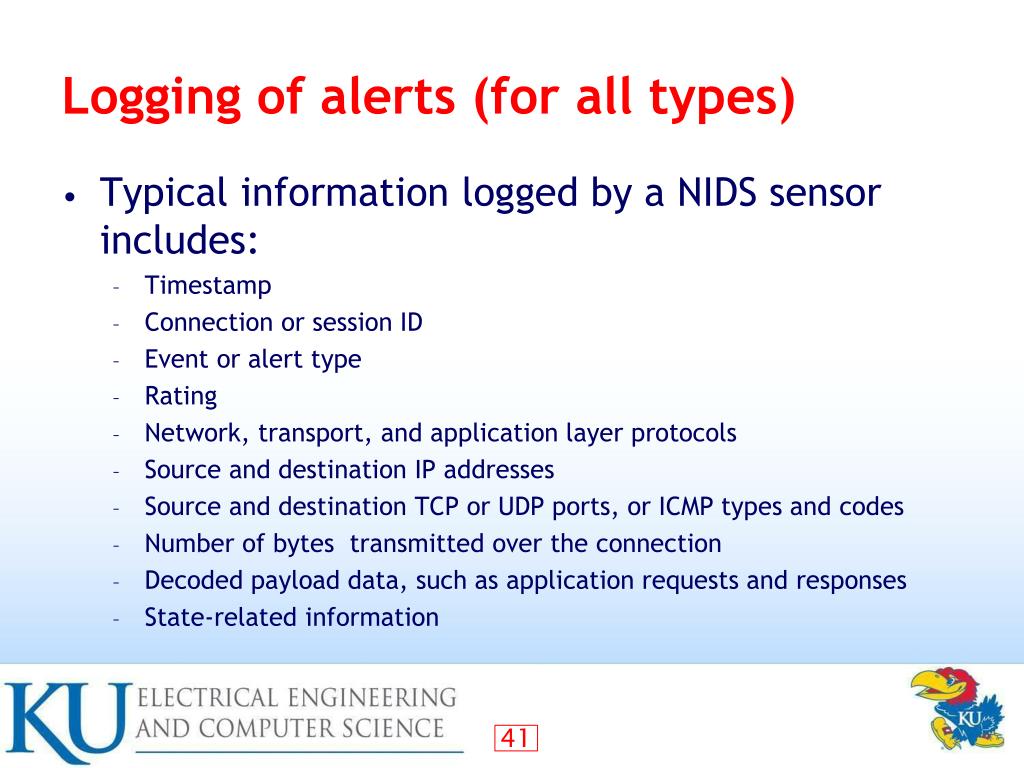 Logging of alerts (for all types)

• Typical information logged by a NIDS sensor includes:
- Timestamp
- Connection or session ID
- Event or alert type
- Rating
- Network, transport, and application layer protocols
- Source and destination IP addresses
- Source and destination TCP or UDP ports, or ICMP types and codes
- Number of bytes transmitted over the connection
- Decoded payload data, such as application requests and responses
- State-related information

KU ELECTRICAL ENGINEERING AND COMPUTER SCIENCE

41

KU